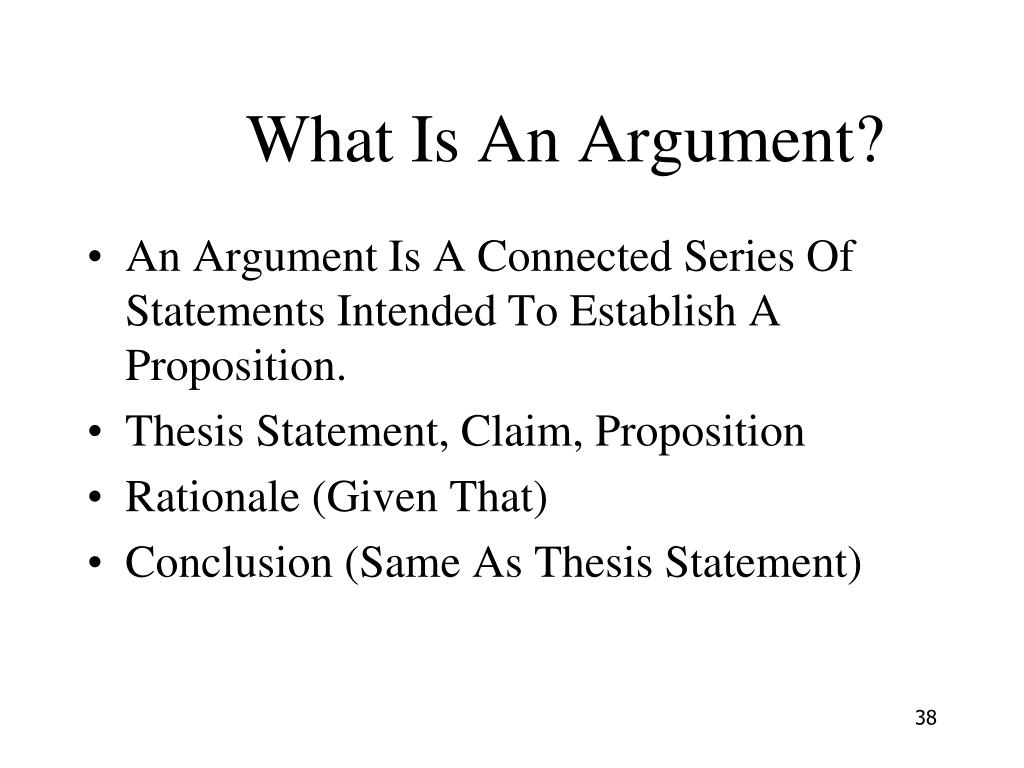 What Is An Argument?

• An Argument Is A Connected Series Of Statements Intended To Establish A Proposition.
• Thesis Statement, Claim, Proposition
• Rationale (Given That)
• Conclusion (Same As Thesis Statement)

38